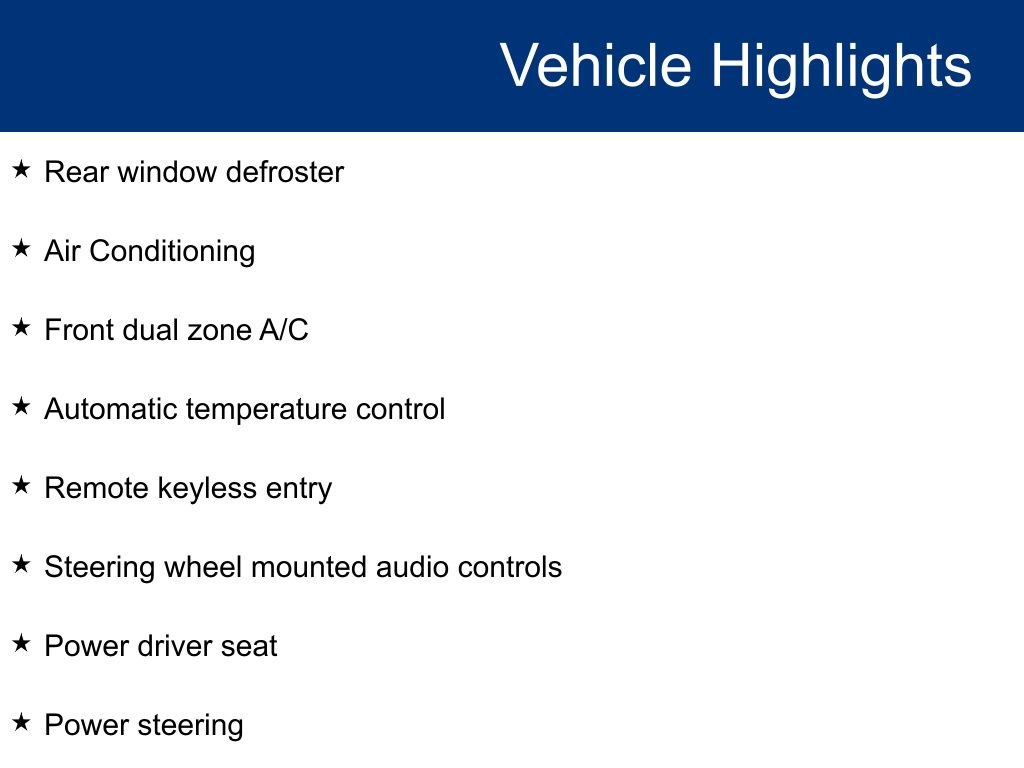 Vehicle Highlights

★ Rear window defroster

★ Air Conditioning

★ Front dual zone A/C

★ Automatic temperature control

★ Remote keyless entry

★ Steering wheel mounted audio controls

★ Power driver seat

★ Power steering